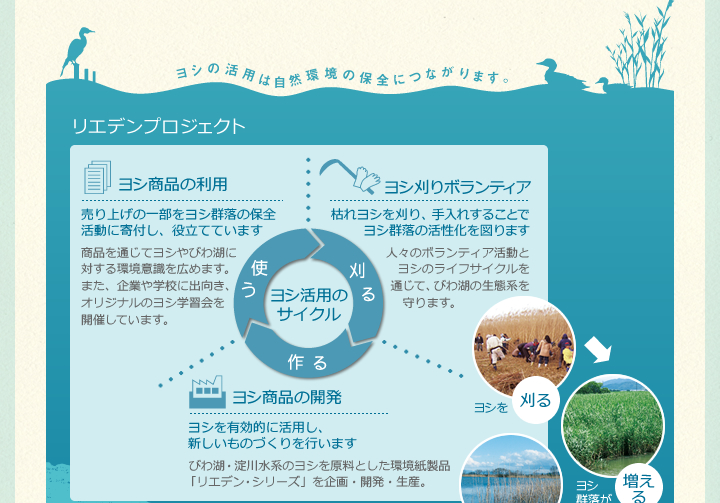 ヨシの活用は自然環境の保全につながります。

リエデンプロジェクト

ヨシ商品の利用

売り上げの一部をヨシ群落の保全活動に寄付し、役立てています

商品を通じてヨシやびわ湖に対する環境意識を広めます。また、企業や学校に出向き、オリジナルのヨシ学習会を開催しています。

ヨシ刈りボランティア

枯れヨシを刈り、手入れすることでヨシ群落の活性化を図ります

人々のボランティア活動とヨシのライフサイクルを通じて、びわ湖の生態系を守ります。

使う

刈る

作る

ヨシ活用のサイクル

ヨシ商品の開発

ヨシを有効的に活用し、新しいものづくりを行います

びわ湖・淀川水系のヨシを原料とした環境紙製品「リエデン・シリーズ」を企画・開発・生産。

ヨシを 刈る

ヨシ群落が 増える